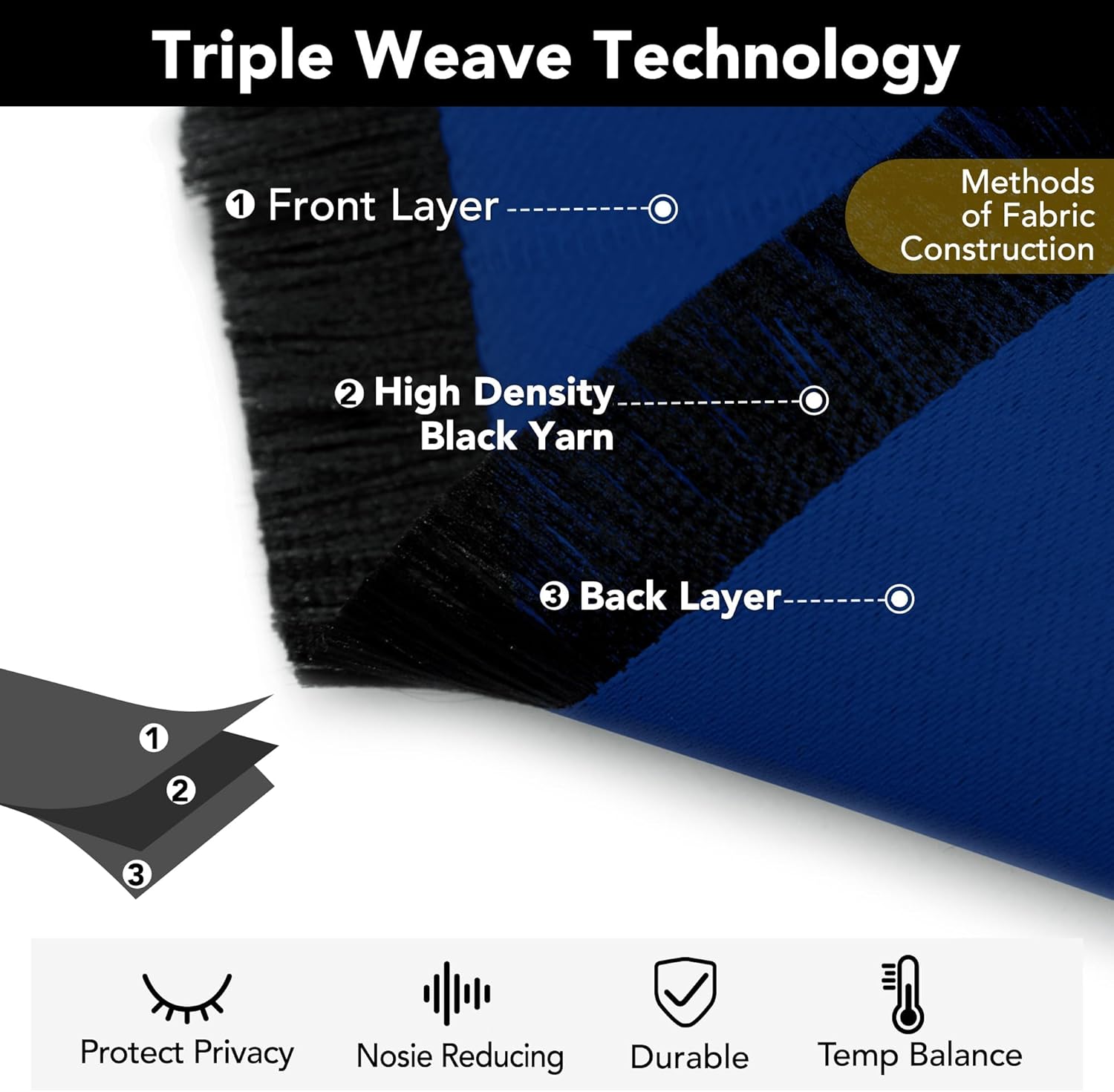 Triple Weave Technology

Methods of Fabric Construction

❶ Front Layer

❷ High Density Black Yarn

❸ Back Layer

1
2
3

Protect Privacy

Nosie Reducing

Durable

Temp Balance